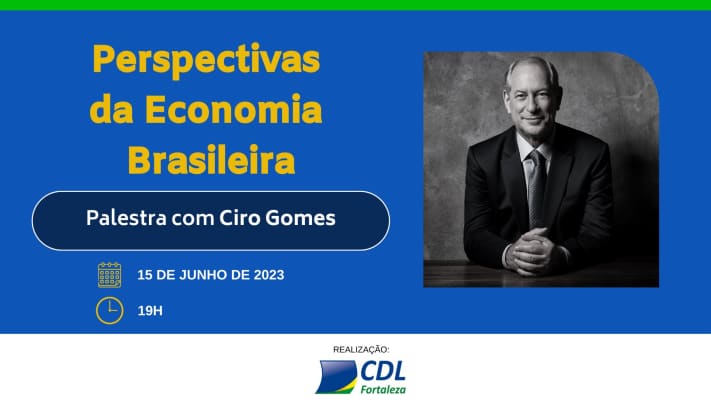 Perspectivas da Economia Brasileira

Palestra com Ciro Gomes

15 DE JUNHO DE 2023

19H

REALIZAÇÃO:

CDL Fortaleza